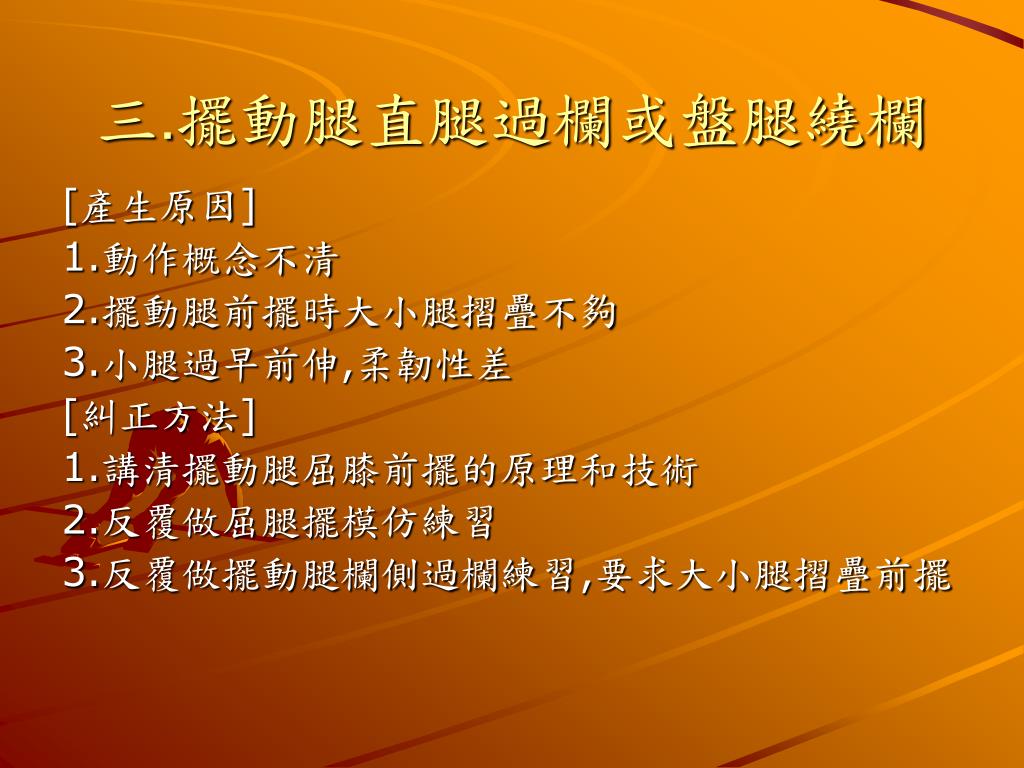 三.擺動腿直腿過欄或盤腿繞欄

[產生原因]
1.動作概念不清
2.擺動腿前擺時大小腿摺疊不夠
3.小腿過早前伸,柔韌性差
[糾正方法]
1.講清擺動腿屈膝前擺的原理和技術
2.反覆做屈腿擺模仿練習
3.反覆做擺動腿欄側過欄練習,要求大小腿摺疊前擺